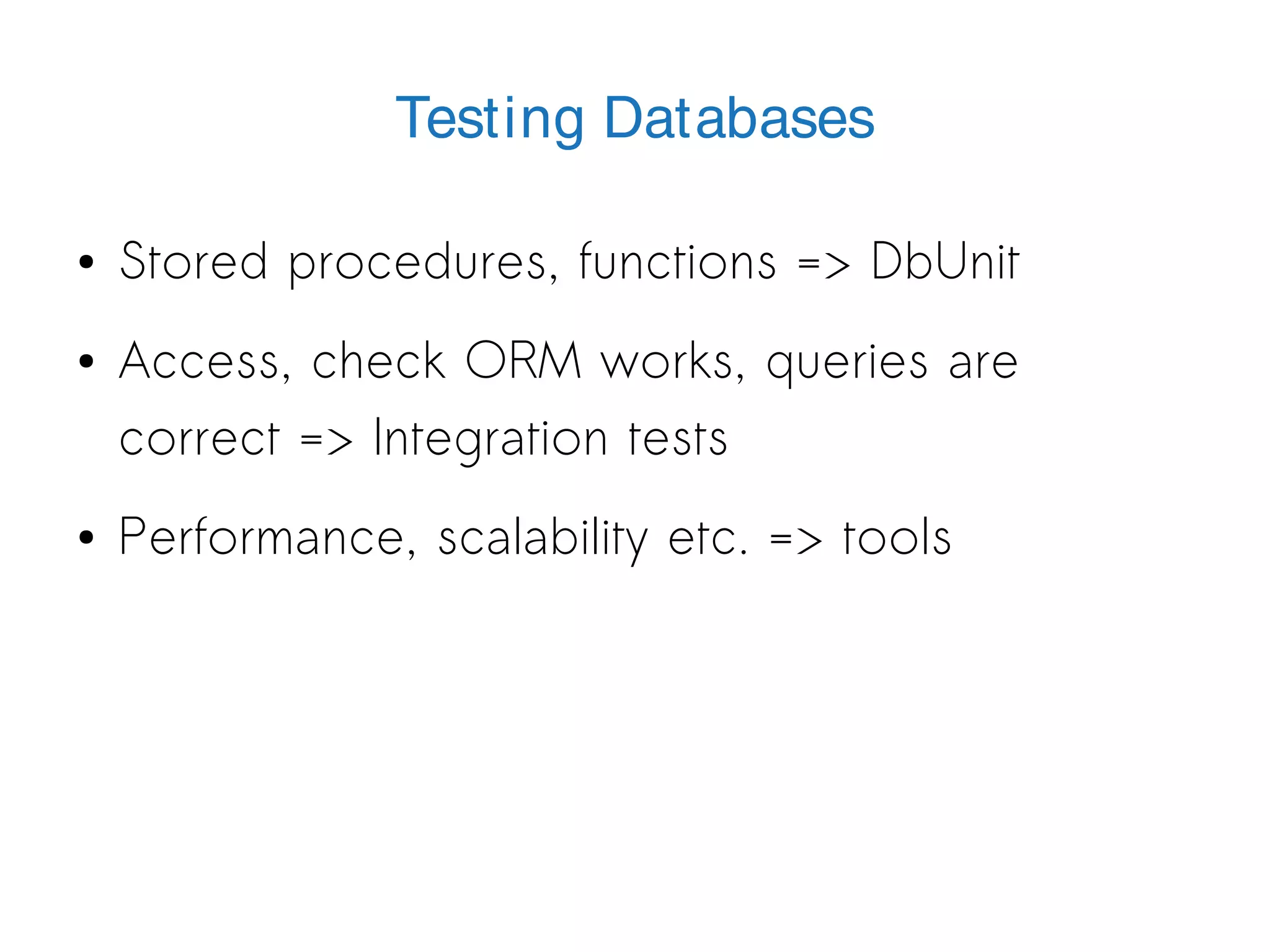 Testing Databases

• Stored procedures, functions => DbUnit

• Access, check ORM works, queries are correct => Integration tests

• Performance, scalability etc. => tools